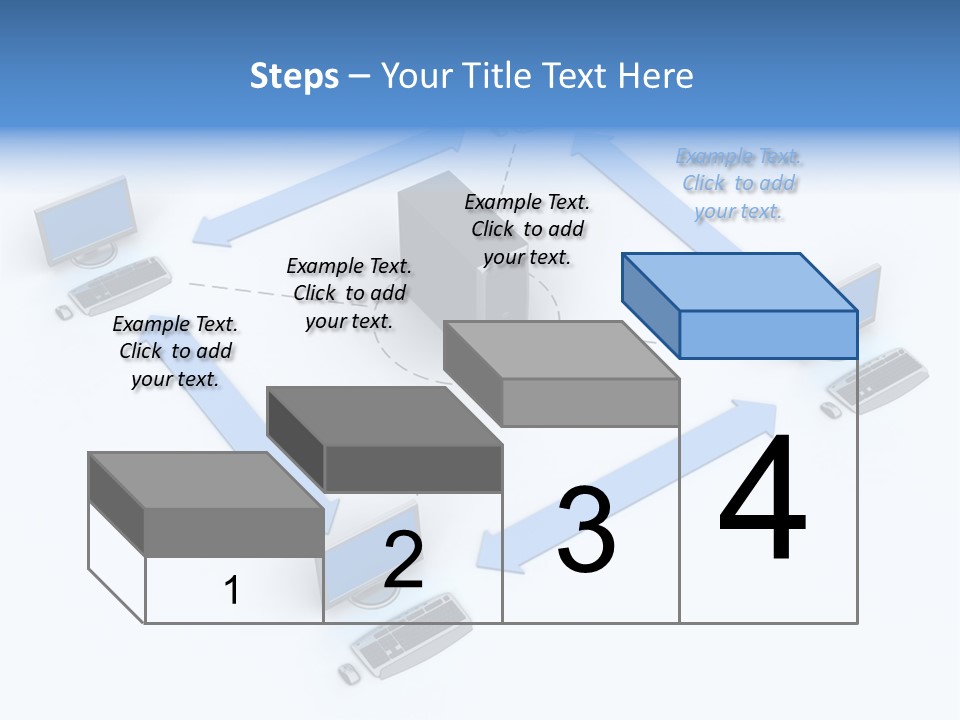 Steps – Your Title Text Here

Example Text. Click to add your text.

Example Text. Click to add your text.

Example Text. Click to add your text.

Example Text. Click to add your text.

1

2

3

4